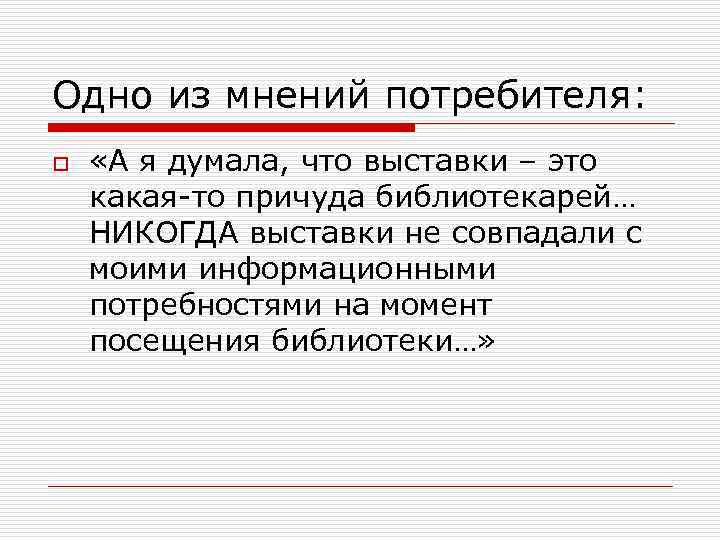 Одно из мнений потребителя:

«А я думала, что выставки – это какая-то причуда библиотекарей… НИКОГДА выставки не совпадали с моими информационными потребностями на момент посещения библиотеки…»